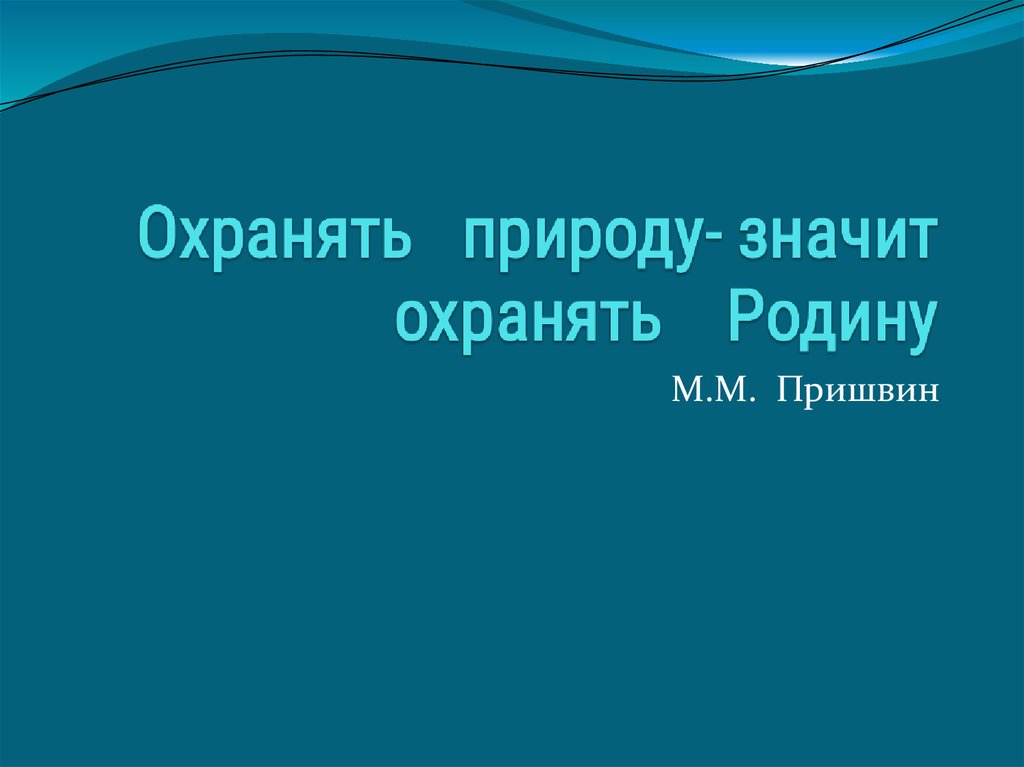 Охранять природу- значит охранять Родину

М.М. Пришвин